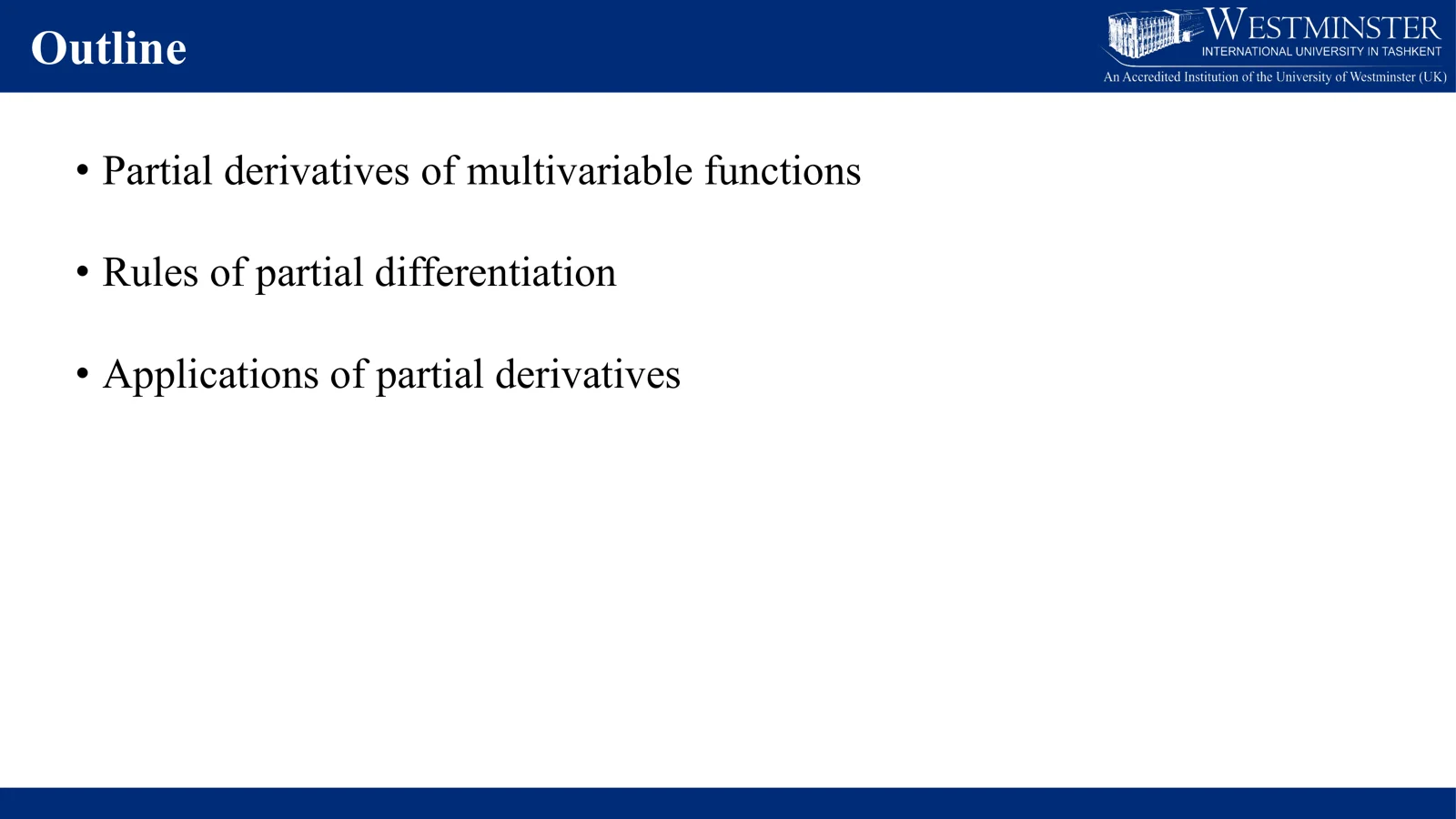 Outline

WESTMINSTER
INTERNATIONAL UNIVERSITY IN TASHKENT
An Accredited Institution of the University of Westminster (UK)

• Partial derivatives of multivariable functions

• Rules of partial differentiation

• Applications of partial derivatives